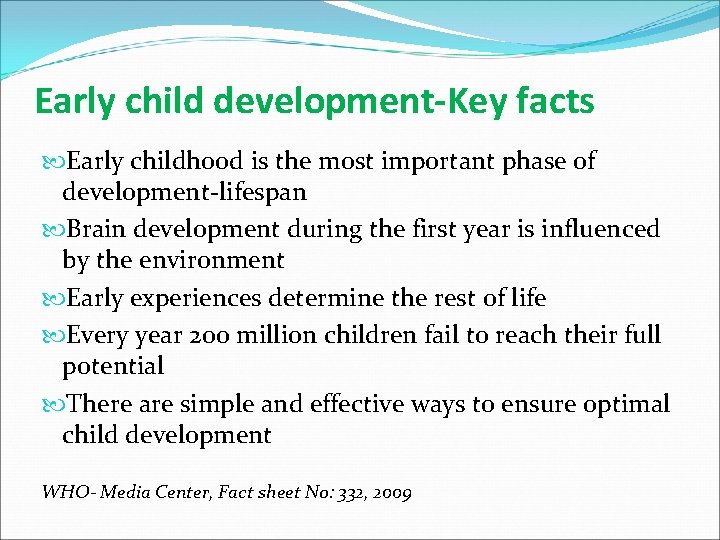 Early child development-Key facts

Early childhood is the most important phase of development-lifespan

Brain development during the first year is influenced by the environment

Early experiences determine the rest of life

Every year 200 million children fail to reach their full potential

There are simple and effective ways to ensure optimal child development

WHO- Media Center, Fact sheet No: 332, 2009